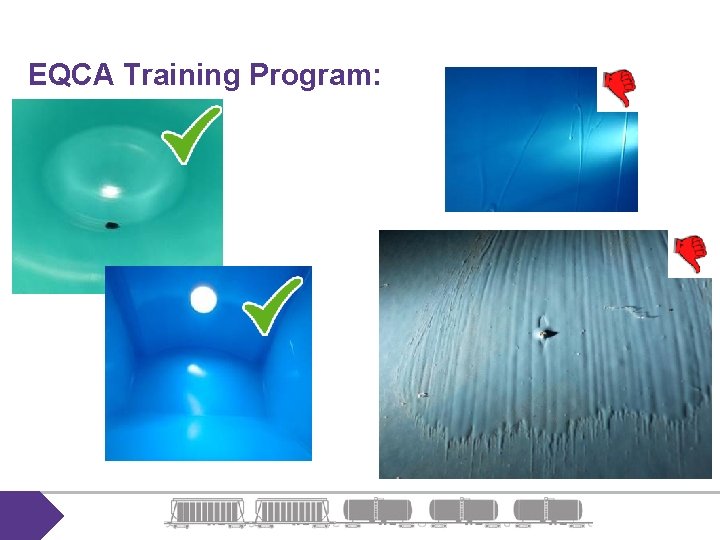 EQCA Training Program: